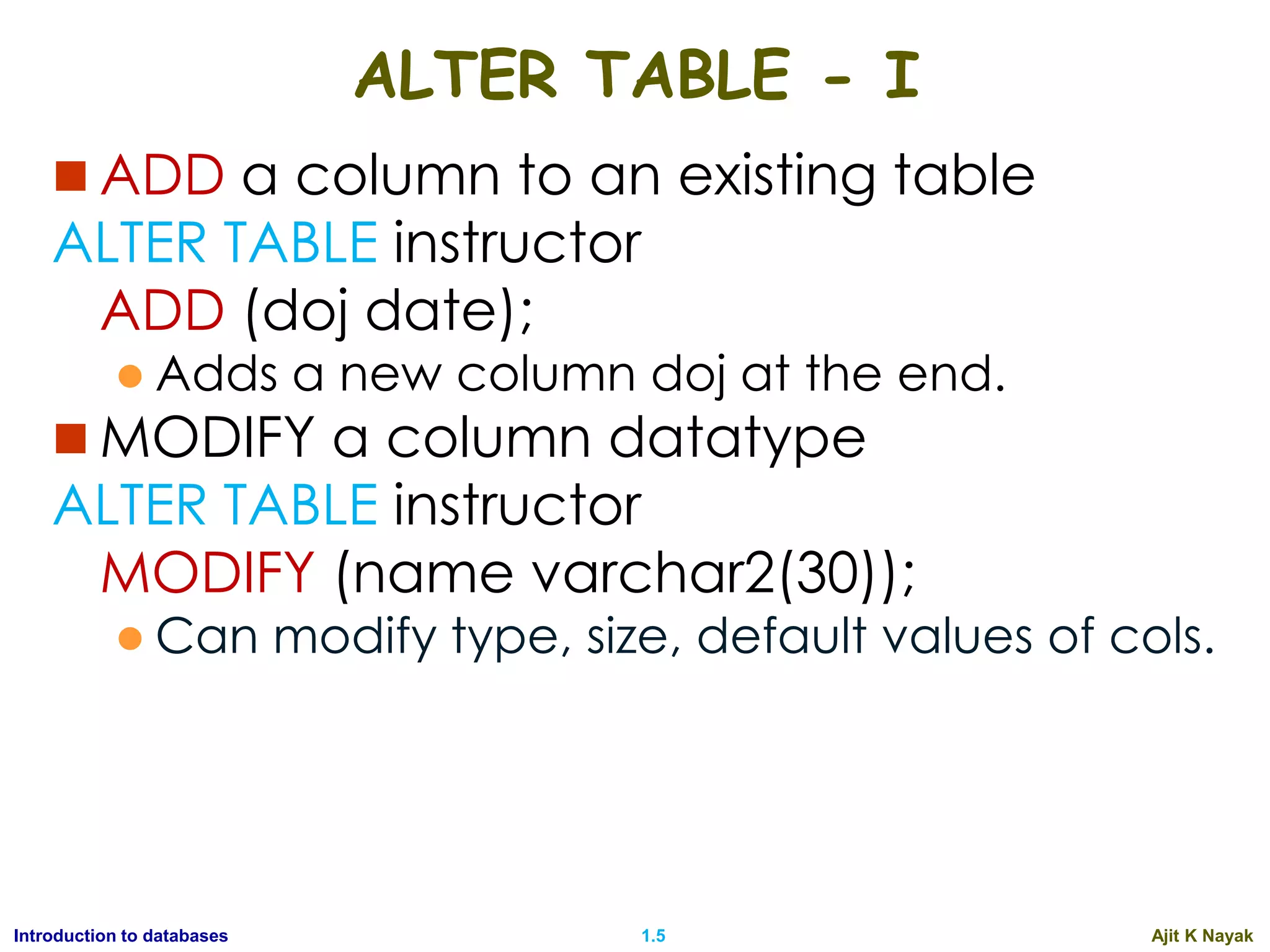 ALTER TABLE - I

ADD a column to an existing table

ALTER TABLE instructor
ADD (doj date);

Adds a new column doj at the end.

MODIFY a column datatype

ALTER TABLE instructor
MODIFY (name varchar2(30));

Can modify type, size, default values of cols.

Introduction to databases
1.5
Ajit K Nayak